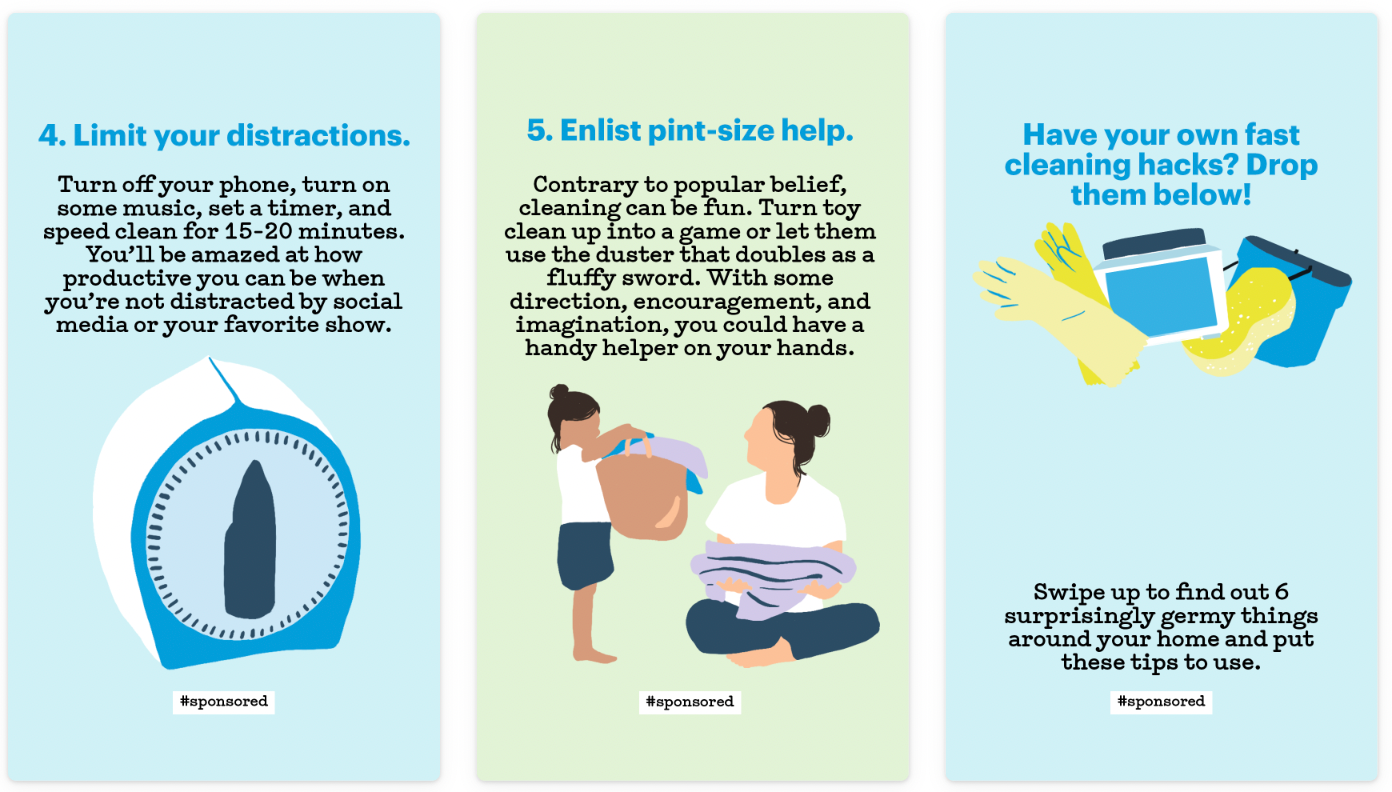 4. Limit your distractions.

Turn off your phone, turn on some music, set a timer, and speed clean for 15-20 minutes. You'll be amazed at how productive you can be when you're not distracted by social media or your favorite show.

#sponsored

5. Enlist pint-size help.

Contrary to popular belief, cleaning can be fun. Turn toy clean up into a game or let them use the duster that doubles as a fluffy sword. With some direction, encouragement, and imagination, you could have a handy helper on your hands.

#sponsored

Have your own fast cleaning hacks? Drop them below!

Swipe up to find out 6 surprisingly germy things around your home and put these tips to use.

#sponsored